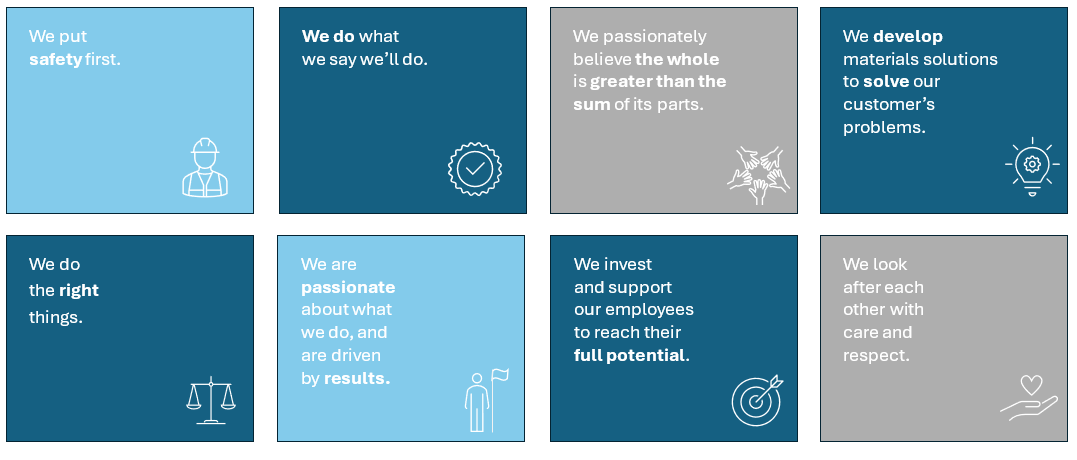 We put safety first.

We do what we say we'll do.

We passionately believe the whole is greater than the sum of its parts.

We develop materials solutions to solve our customer's problems.

We do the right things.

We are passionate about what we do, and are driven by results.

We invest and support our employees to reach their full potential.

We look after each other with care and respect.